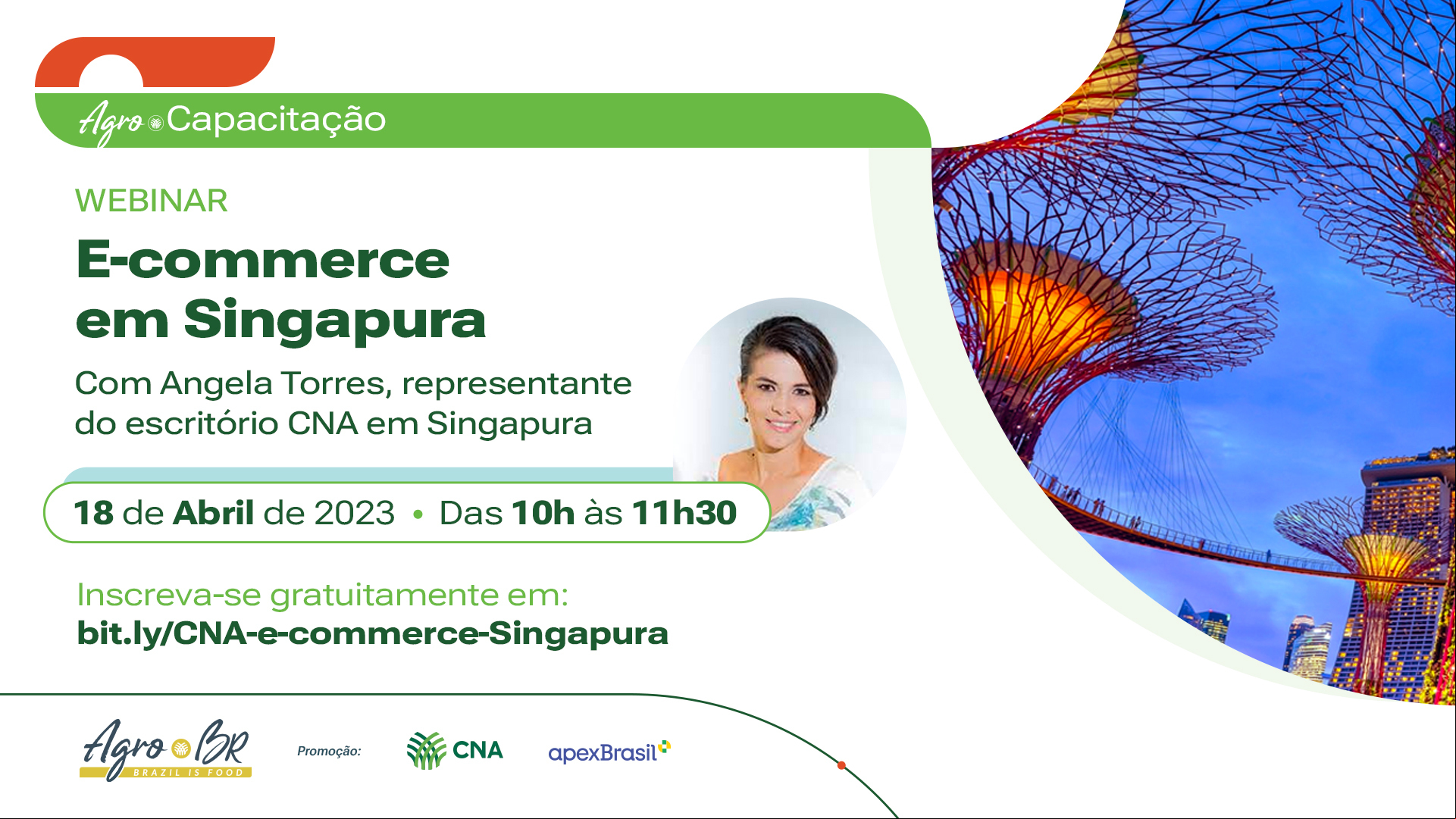 Agro Capacitação

WEBINAR

E-commerce em Singapura

Com Angela Torres, representante do escritório CNA em Singapura

18 de Abril de 2023 • Das 10h às 11h30

Inscreva-se gratuitamente em:
bit.ly/CNA-e-commerce-Singapura

Agro BR BRAZIL IS FOOD

Promoção:

CNA

apexBrasil